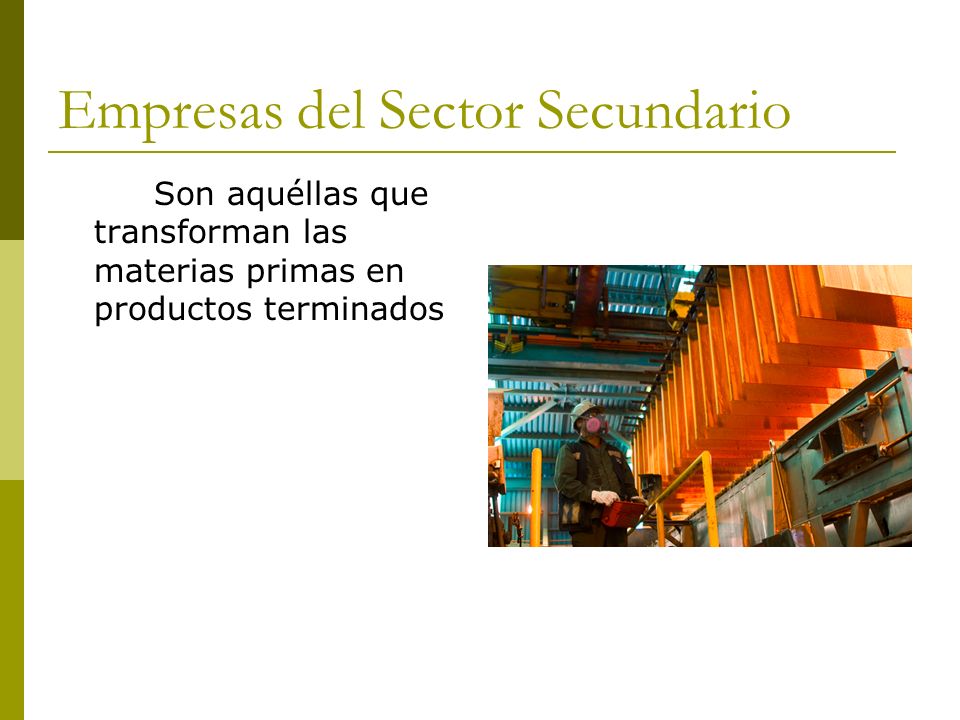 Empresas del Sector Secundario

Son aquéllas que transforman las materias primas en productos terminados